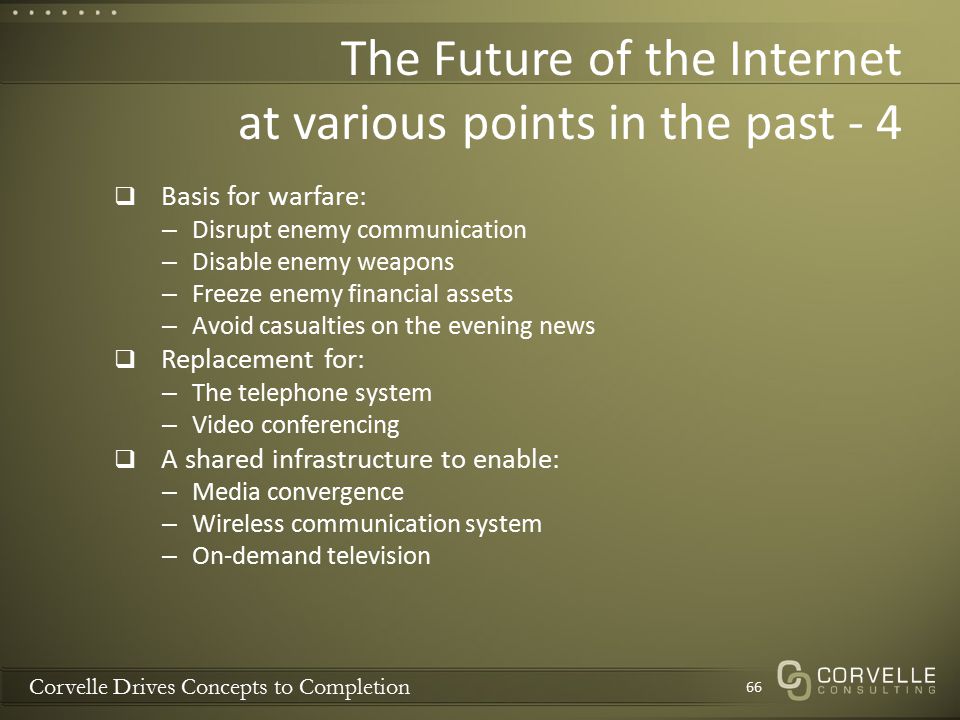 The Future of the Internet at various points in the past - 4

❑ Basis for warfare:
– Disrupt enemy communication
– Disable enemy weapons
– Freeze enemy financial assets
– Avoid casualties on the evening news
❑ Replacement for:
– The telephone system
– Video conferencing
❑ A shared infrastructure to enable:
– Media convergence
– Wireless communication system
– On-demand television

Corvelle Drives Concepts to Completion

66

CORVELLE CONSULTING